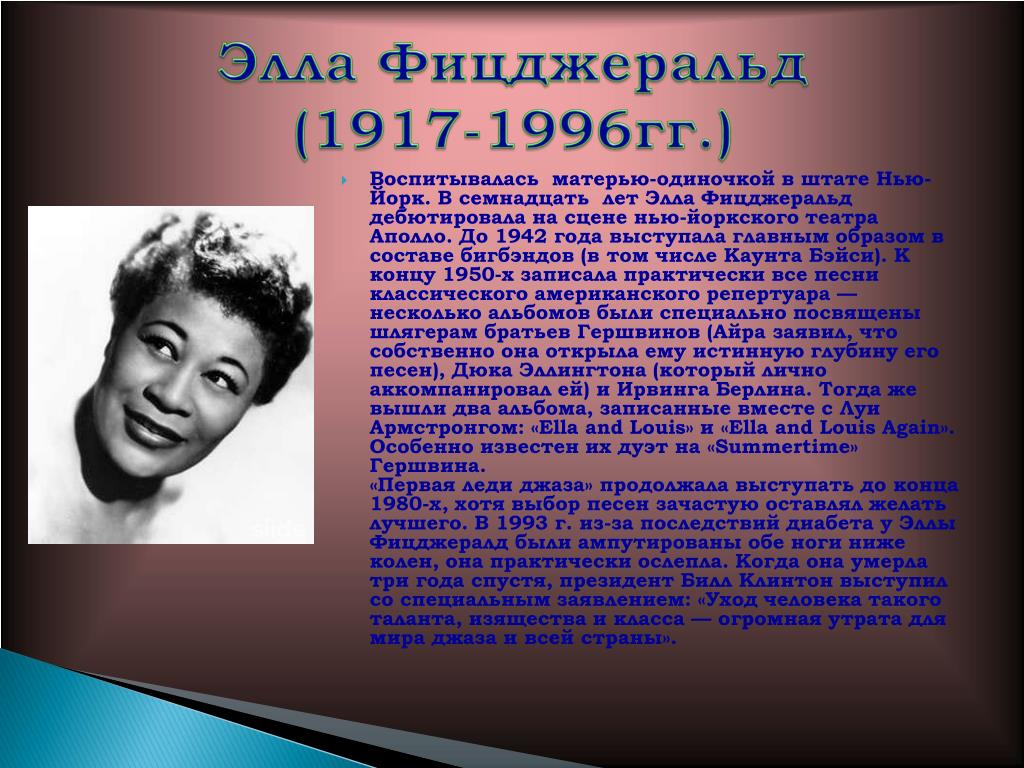 Элла Фицджеральд (1917-1996гг.)

Воспитывалась матерью-одиночкой в штате Нью-Йорк. В семнадцать лет Элла Фицджеральд дебютировала на сцене нью-йоркского театра Аполло. До 1942 года выступала главным образом в составе бигбэндов (в том числе Каунта Бэйси). К концу 1950-х записала практически все песни классического американского репертуара — несколько альбомов были специально посвящены шлягерам братьев Гершвинов (Айра заявил, что собственно она открыла ему истинную глубину его песен), Дюка Эллингтона (который лично аккомпанировал ей) и Ирвинга Берлина. Тогда же вышли два альбома, записанные вместе с Луи Армстронгом: «Ella and Louis» и «Ella and Louis Again». Особенно известен их дуэт на «Summertime» Гершвина.
«Первая леди джаза» продолжала выступать до конца 1980-х, хотя выбор песен зачастую оставлял желать лучшего. В 1993 г. из-за последствий диабета у Эллы Фицджералд были ампутированы обе ноги ниже колен, она практически ослепла. Когда она умерла три года спустя, президент Билл Клинтон выступил со специальным заявлением: «Уход человека такого таланта, изящества и класса — огромная утрата для мира джаза и всей страны».